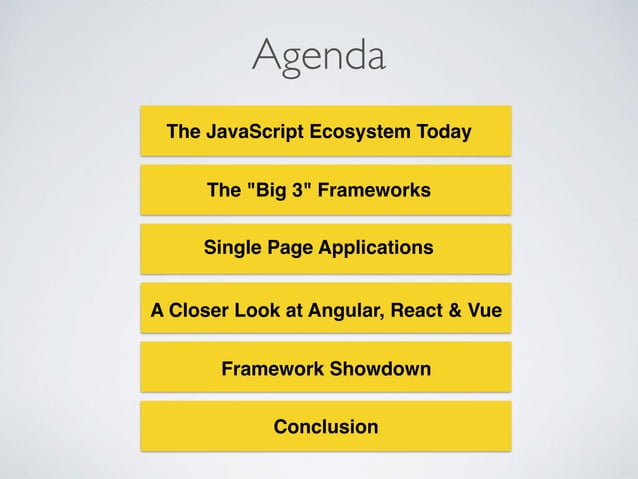 Agenda

The JavaScript Ecosystem Today

The "Big 3" Frameworks

Single Page Applications

A Closer Look at Angular, React & Vue

Framework Showdown

Conclusion